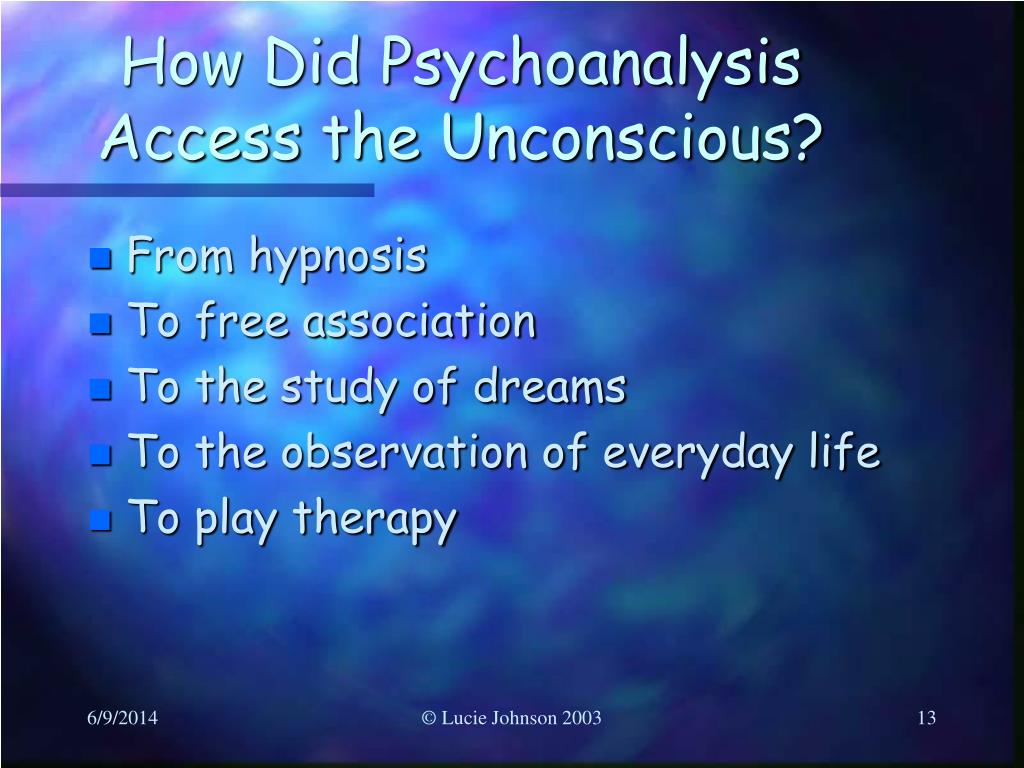 How Did Psychoanalysis Access the Unconscious?

- From hypnosis
- To free association
- To the study of dreams
- To the observation of everyday life
- To play therapy

6/9/2014

© Lucie Johnson 2003

13